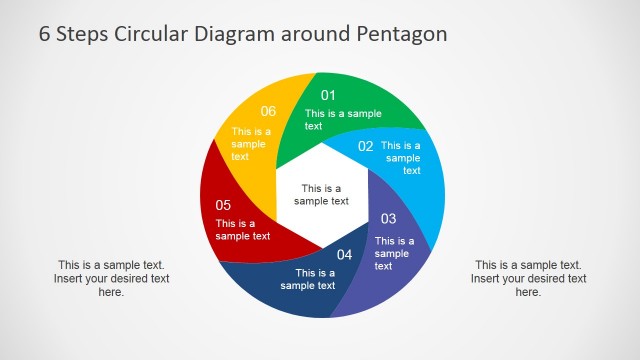 6 Steps Circular Diagram around Pentagon

01
This is a sample text

02 This is a sample text

03
This is a sample text

04
This is a sample text

05
This is a sample text

06
This is a sample text

This is a sample text

This is a sample text. Insert your desired text here.

This is a sample text. Insert your desired text here.